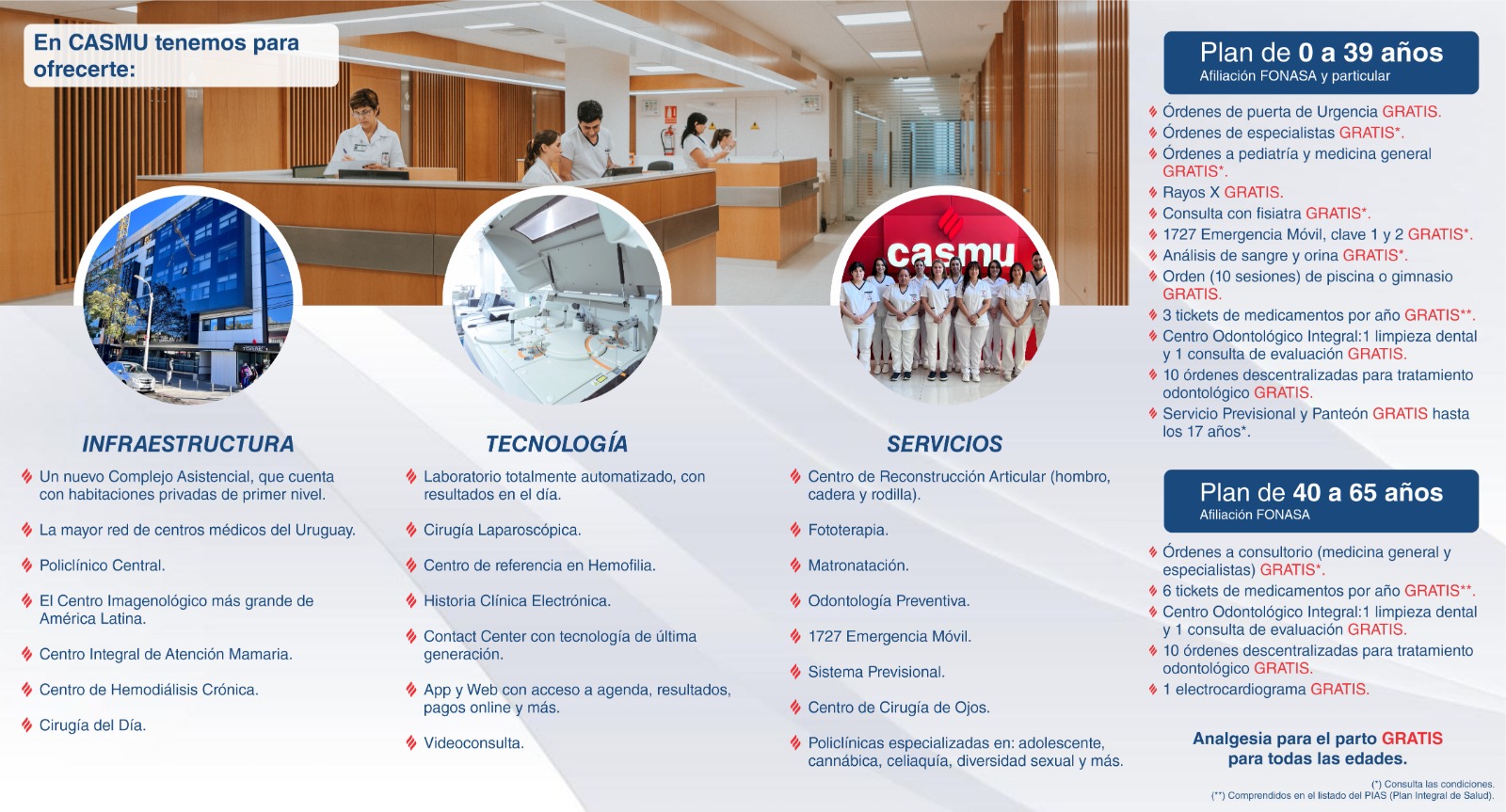 En CASMU tenemos para ofrecerte:

casmu

INFRAESTRUCTURA

Un nuevo Complejo Asistencial, que cuenta con habitaciones privadas de primer nivel.

La mayor red de centros médicos del Uruguay.

Policlínico Central.

El Centro Imagenológico más grande de América Latina.

Centro Integral de Atención Mamaria.

Centro de Hemodiálisis Crónica.

Cirugía del Día.

TECNOLOGÍA

Laboratorio totalmente automatizado, con resultados en el día.

Cirugía Laparoscópica.

Centro de referencia en Hemofilia.

Historia Clínica Electrónica.

Contact Center con tecnología de última generación.

App y Web con acceso a agenda, resultados, pagos online y más.

Videoconsulta.

SERVICIOS

Centro de Reconstrucción Articular (hombro, cadera y rodilla).

Fototerapia.

Matronatación.

Odontología Preventiva.

1727 Emergencia Móvil.

Sistema Previsional.

Centro de Cirugía de Ojos.

Policlínicas especializadas en: adolescente, cannábica, celiaquía, diversidad sexual y más.

Plan de 0 a 39 años
Afiliación FONASA y particular

Órdenes de puerta de Urgencia GRATIS.
Órdenes de especialistas GRATIS*.
Órdenes a pediatría y medicina general GRATIS*.
Rayos X GRATIS.
Consulta con fisiatra GRATIS*.
1727 Emergencia Móvil, clave 1 y 2 GRATIS*.
Análisis de sangre y orina GRATIS*.
Orden (10 sesiones) de piscina o gimnasio GRATIS.
3 tickets de medicamentos por año GRATIS**.
Centro Odontológico Integral:1 limpieza dental y 1 consulta de evaluación GRATIS.
10 órdenes descentralizadas para tratamiento odontológico GRATIS.
Servicio Previsional y Panteón GRATIS hasta los 17 años*.

Plan de 40 a 65 años
Afiliación FONASA

Órdenes a consultorio (medicina general y especialistas) GRATIS*.
6 tickets de medicamentos por año GRATIS**.
Centro Odontológico Integral:1 limpieza dental y 1 consulta de evaluación GRATIS.
10 órdenes descentralizadas para tratamiento odontológico GRATIS.
1 electrocardiograma GRATIS.

Analgesia para el parto GRATIS para todas las edades.

(*) Consulta las condiciones.
(**) Comprendidos en el listado del PIAS (Plan Integral de Salud).